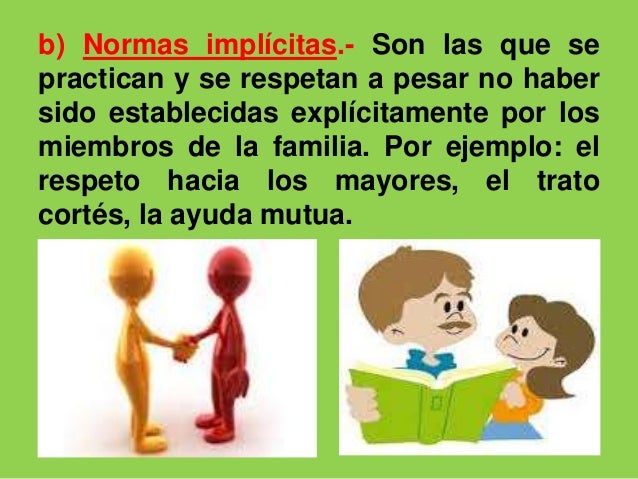 b) Normas implícitas.- Son las que se practican y se respetan a pesar no haber sido establecidas explícitamente por los miembros de la familia. Por ejemplo: el respeto hacia los mayores, el trato cortés, la ayuda mutua.